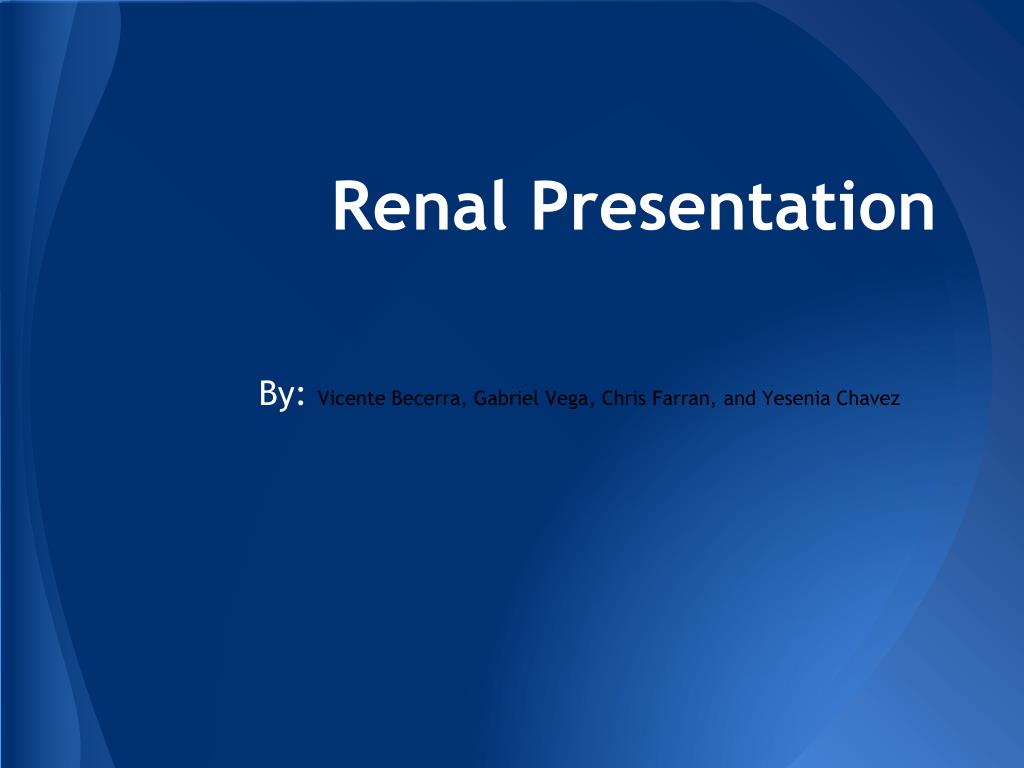 Renal Presentation

By: Vicente Becerra, Gabriel Vega, Chris Farran, and Yesenia Chavez